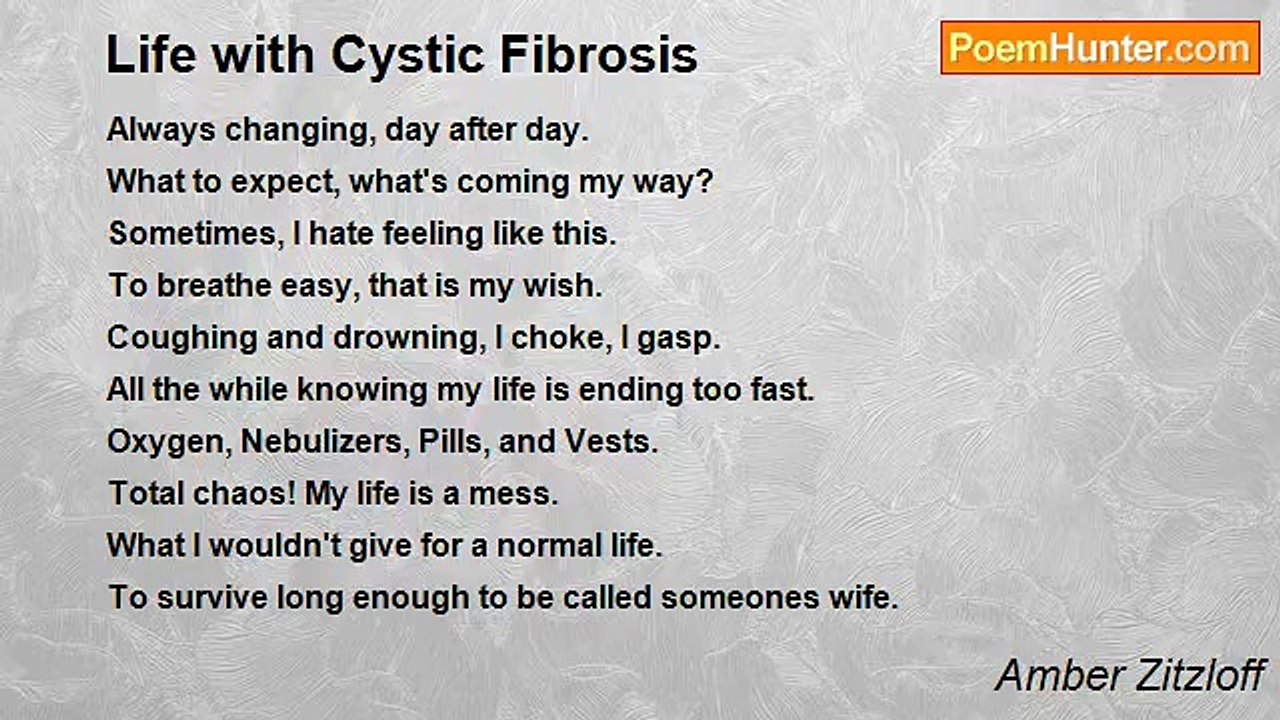 Life with Cystic Fibrosis

PoemHunter.com

Always changing, day after day.
What to expect, what's coming my way?
Sometimes, I hate feeling like this.
To breathe easy, that is my wish.
Coughing and drowning, I choke, I gasp.
All the while knowing my life is ending too fast.
Oxygen, Nebulizers, Pills, and Vests.
Total chaos! My life is a mess.
What I wouldn't give for a normal life.
To survive long enough to be called someones wife.

Amber Zitzloff